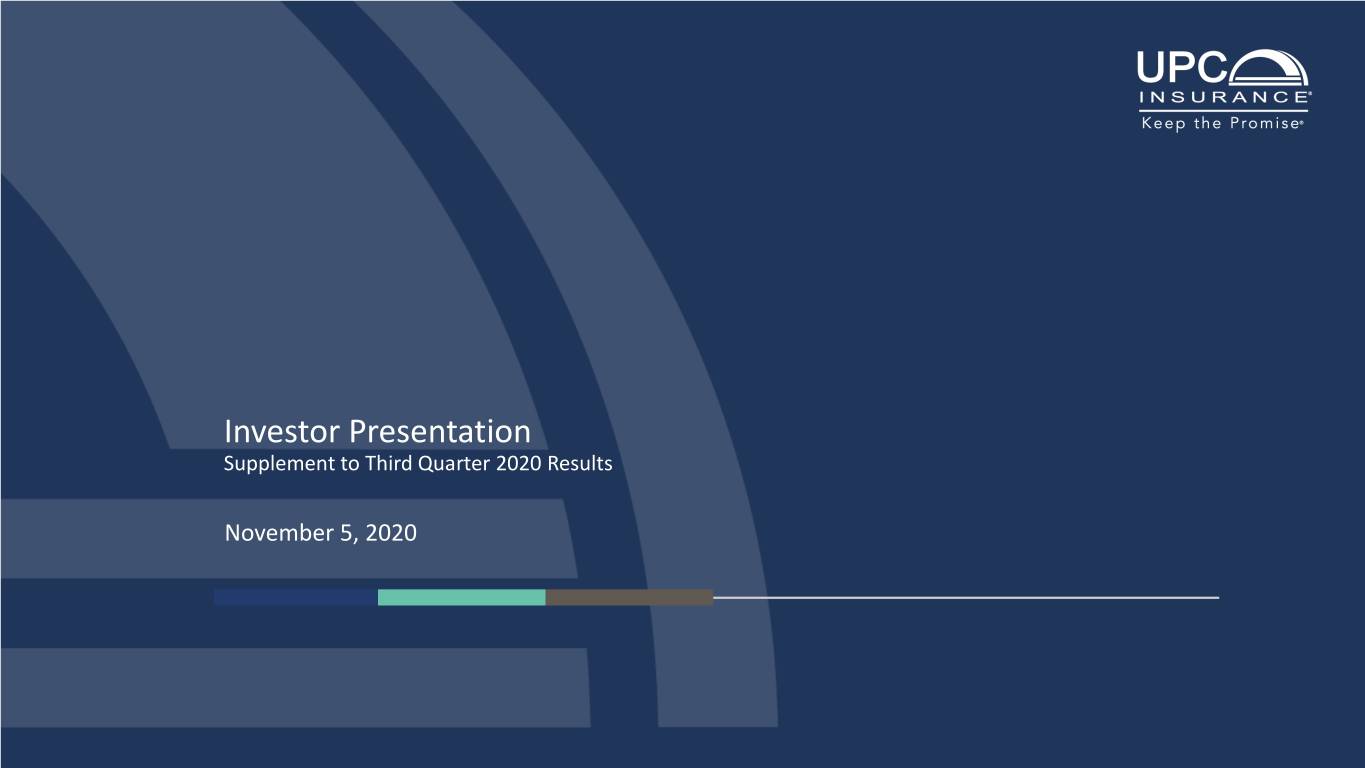 UPC
INSURANCE®
Keep the Promise®

Investor Presentation
Supplement to Third Quarter 2020 Results

November 5, 2020